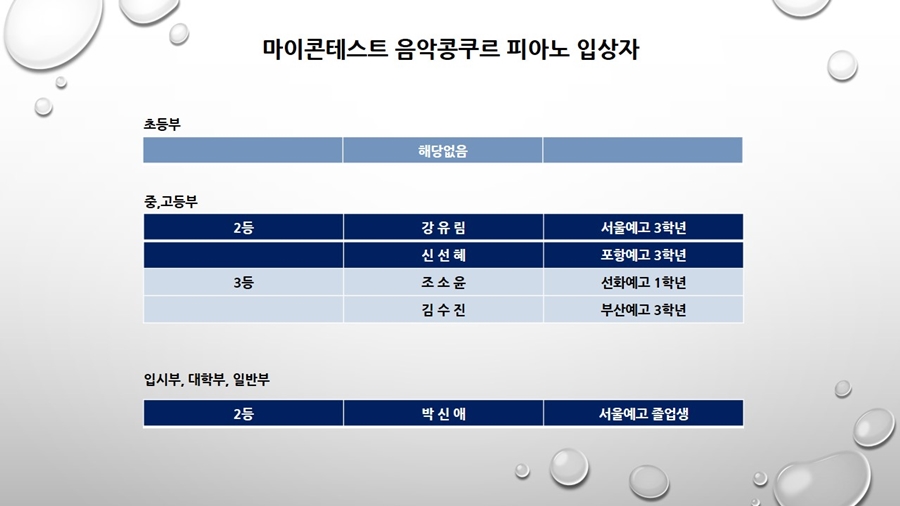 마이콘테스트 음악콩쿠르 피아노 입상자

초등부

| | 해당없음 | |
|---|---|---|

중,고등부

| 2등 | 강 유 림 | 서울예고 3학년 |
|---|---|---|
| | 신 선 혜 | 포항예고 3학년 |
| 3등 | 조 소 윤 | 선화예고 1학년 |
| | 김 수 진 | 부산예고 3학년 |

입시부, 대학부, 일반부

| 2등 | 박 신 애 | 서울예고 졸업생 |
|---|---|---|